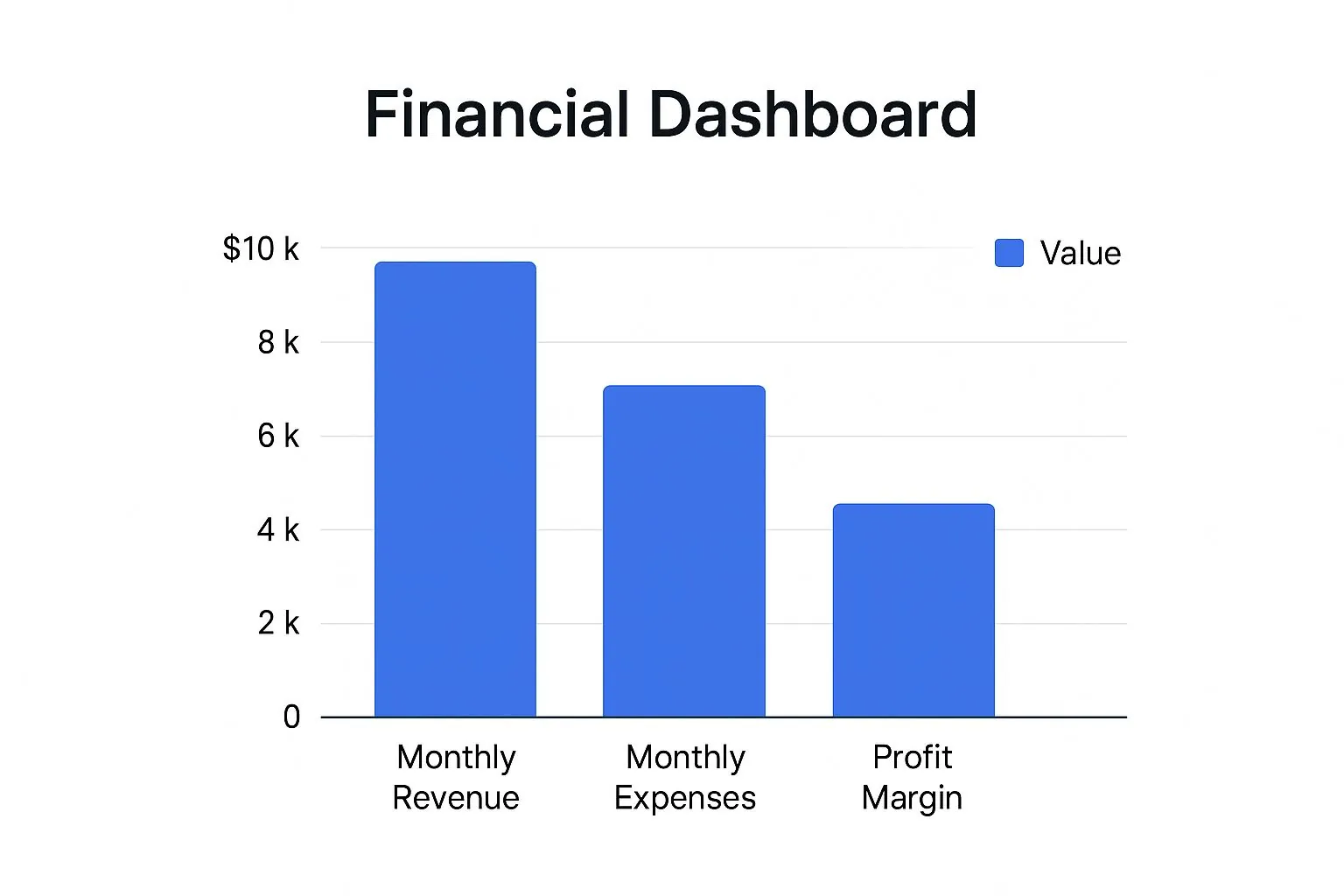 Financial Dashboard

Value

$10 k
8 k
6 k
4 k
2 k
0

Monthly Revenue
Monthly Expenses
Profit Margin